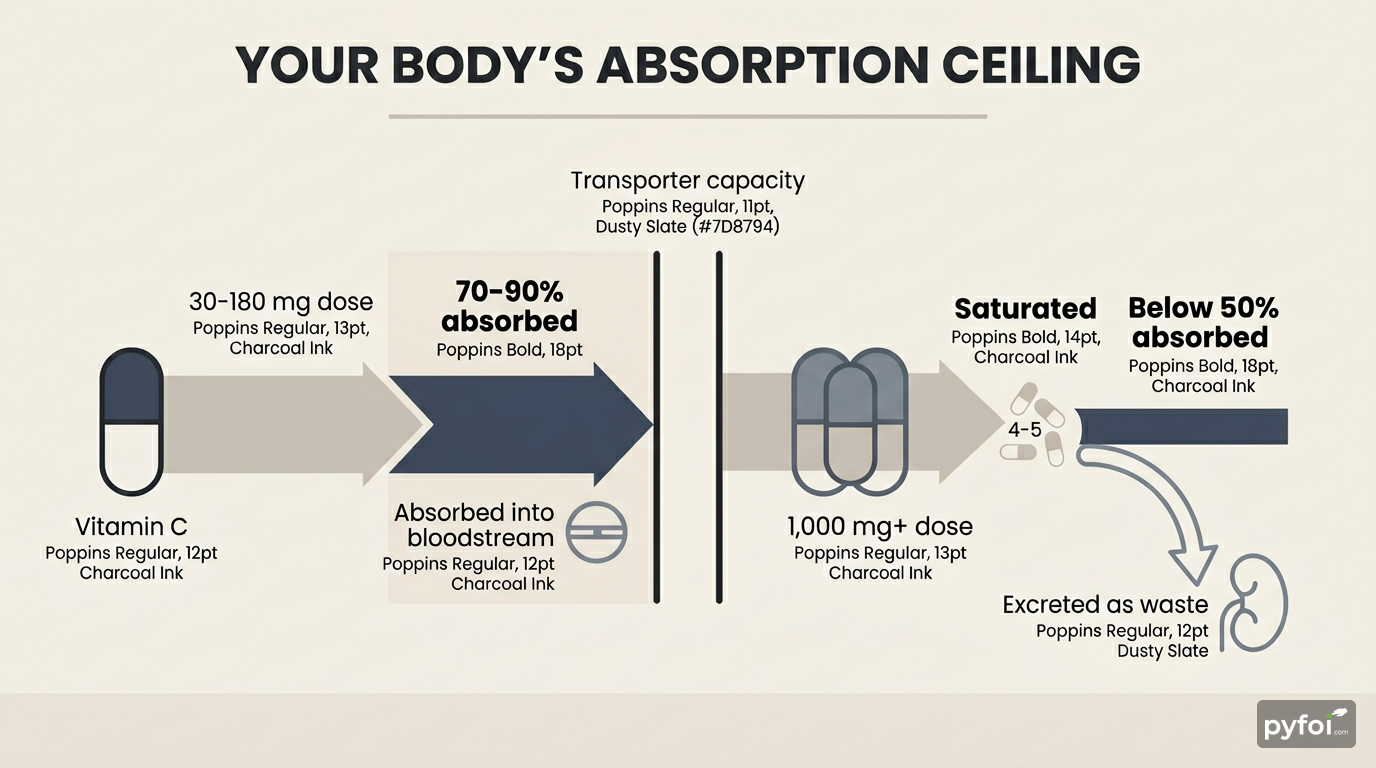 YOUR BODY'S ABSORPTION CEILING

Transporter capacity
Poppins Regular, 11pt,
Dusty Slate (#7D8794)

30-180 mg dose
Poppins Regular, 13pt,
Charcoal Ink

70-90% absorbed
Poppins Bold, 18pt

Vitamin C
Poppins Regular, 12pt
Charcoal Ink

Absorbed into bloodstream
Poppins Regular, 12pt
Charcoal Ink

Saturated
Poppins Bold, 14pt,
Charcoal Ink

Below 50% absorbed
Poppins Bold, 18pt,
Charcoal Ink

4-5

1,000 mg+ dose
Poppins Regular, 13pt
Charcoal Ink

Excreted as waste
Poppins Regular, 12pt
Dusty Slate

pyfoi.com